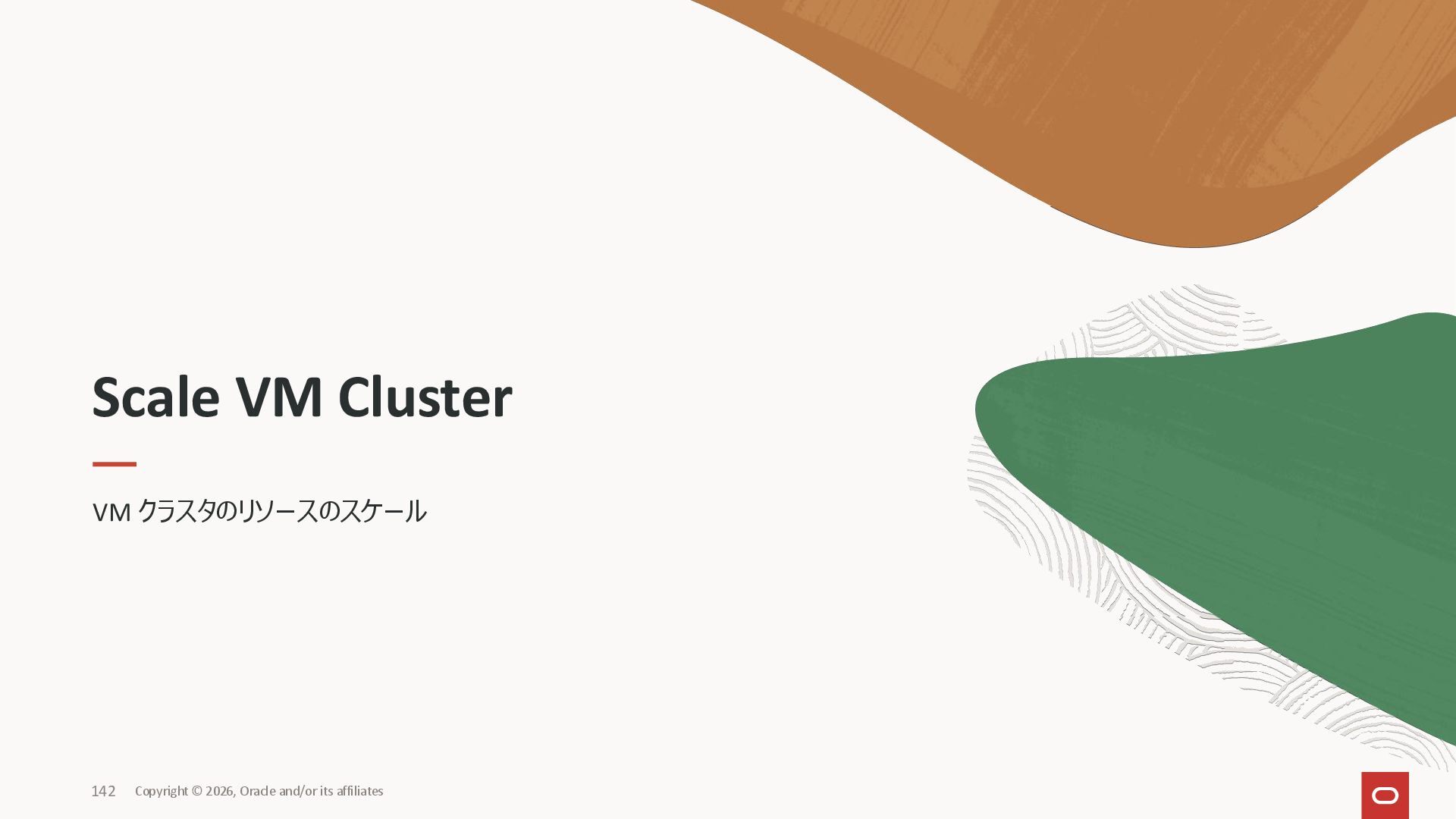 Scale VM Cluster

VM クラスタのリソースのスケール

142 Copyright © 2026, Oracle and/or its affiliates